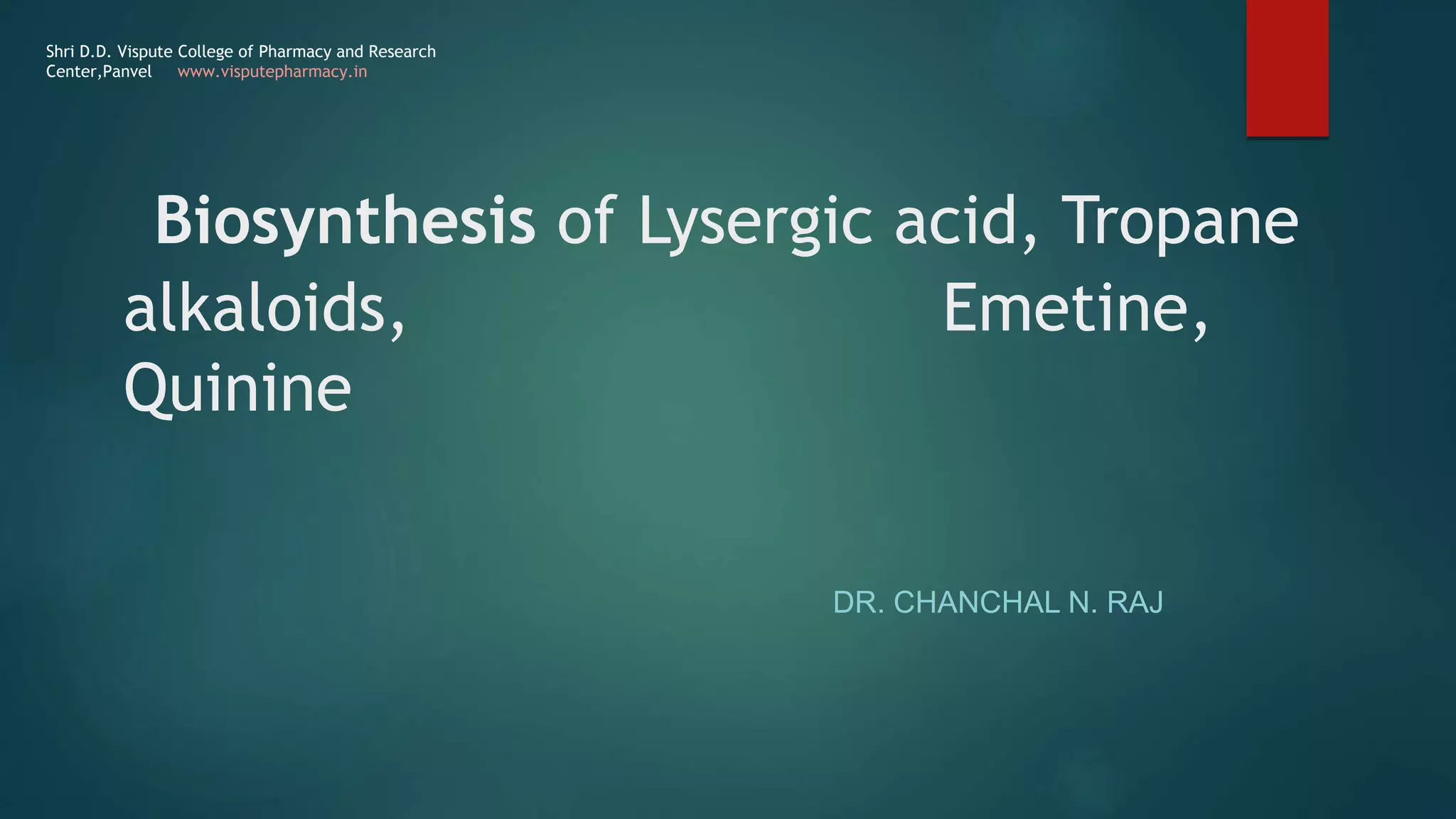 Shri D.D. Vispute College of Pharmacy and Research Center,Panvel www.visputepharmacy.in

Biosynthesis of Lysergic acid, Tropane alkaloids, Emetine, Quinine

DR. CHANCHAL N. RAJ